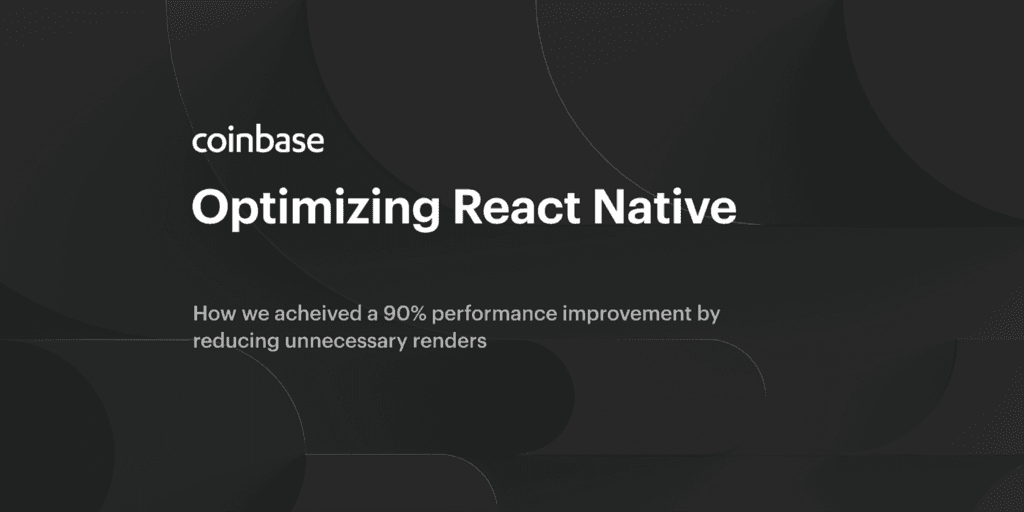 coinbase

Optimizing React Native

How we acheived a 90% performance improvement by reducing unnecessary renders